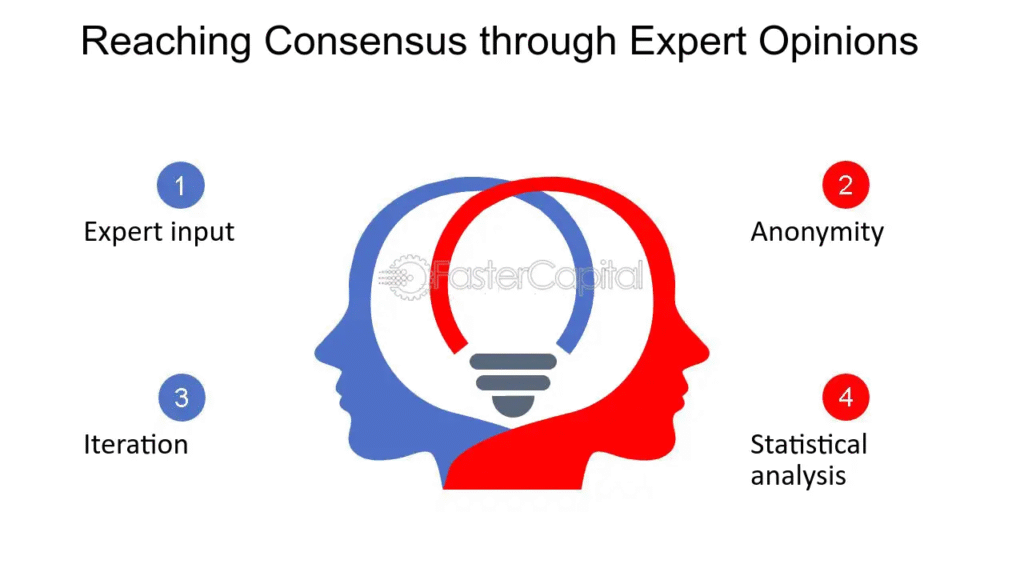 Reaching Consensus through Expert Opinions

1
Expert input

2
Anonymity

FasterCapital

3
Iteration

4
Statistical analysis